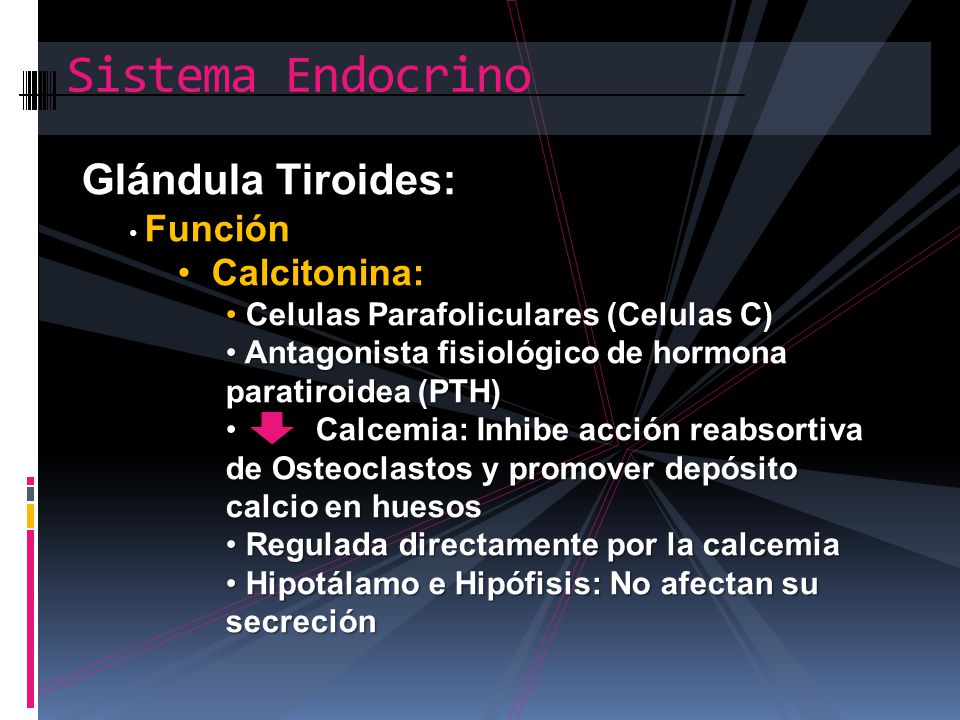 Sistema Endocrino

Glándula Tiroides:

• Función

• Calcitonina:

• Celulas Parafoliculares (Celulas C)

• Antagonista fisiológico de hormona paratiroidea (PTH)

• Calcemia: Inhibe acción reabsortiva de Osteoclastos y promover depósito calcio en huesos

• Regulada directamente por la calcemia

• Hipotálamo e Hipófisis: No afectan su secreción